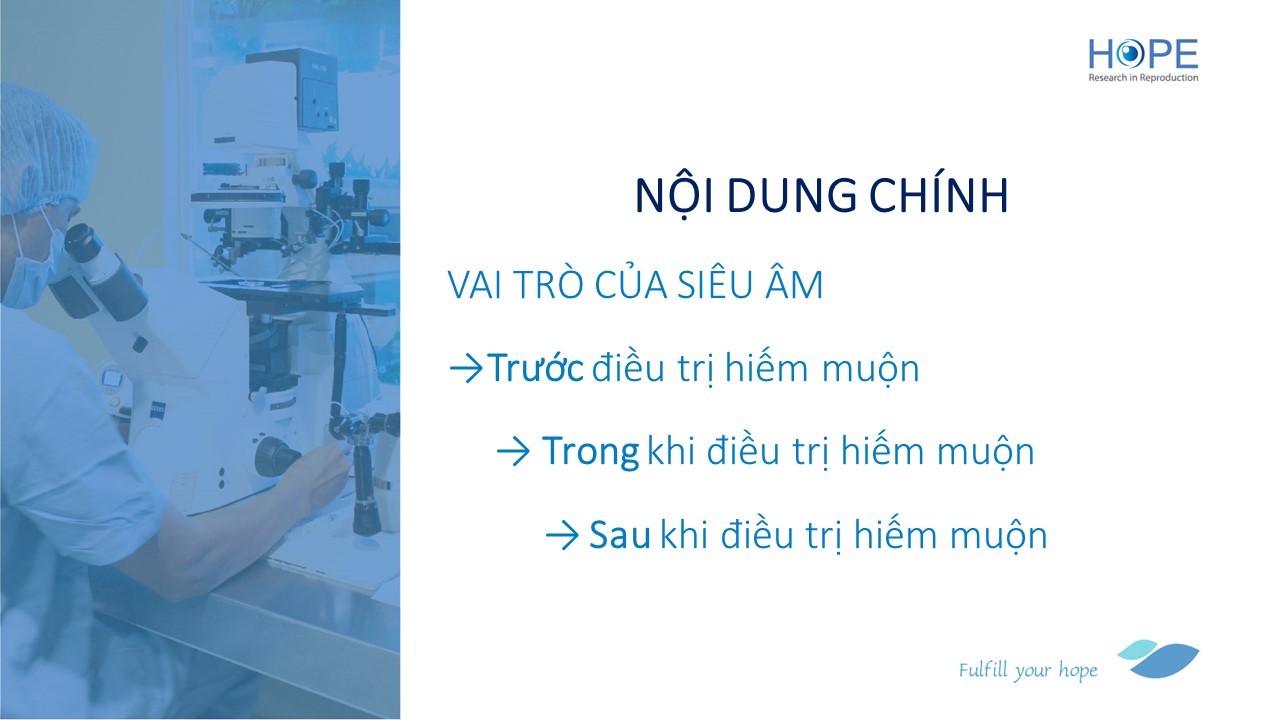 HOPE
Research in Reproduction

NỘI DUNG CHÍNH

VAI TRÒ CỦA SIÊU ÂM

→Trước điều trị hiếm muộn

→ Trong khi điều trị hiếm muộn

→ Sau khi điều trị hiếm muộn

Fulfill your hope